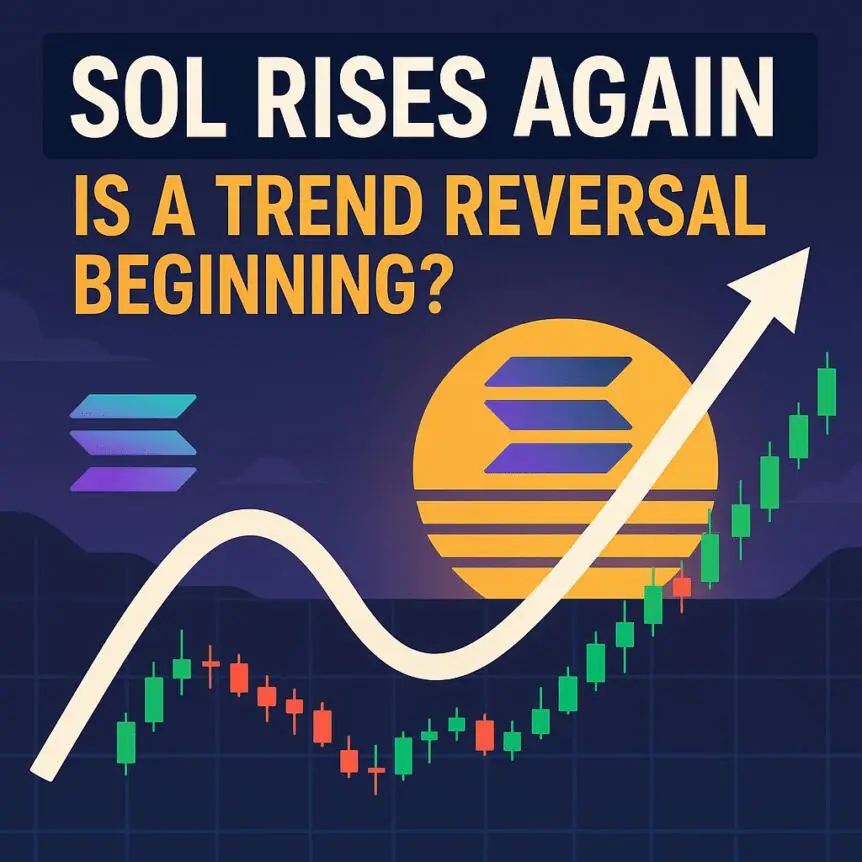 SOL RISES AGAIN

IS A TREND REVERSAL BEGINNING?